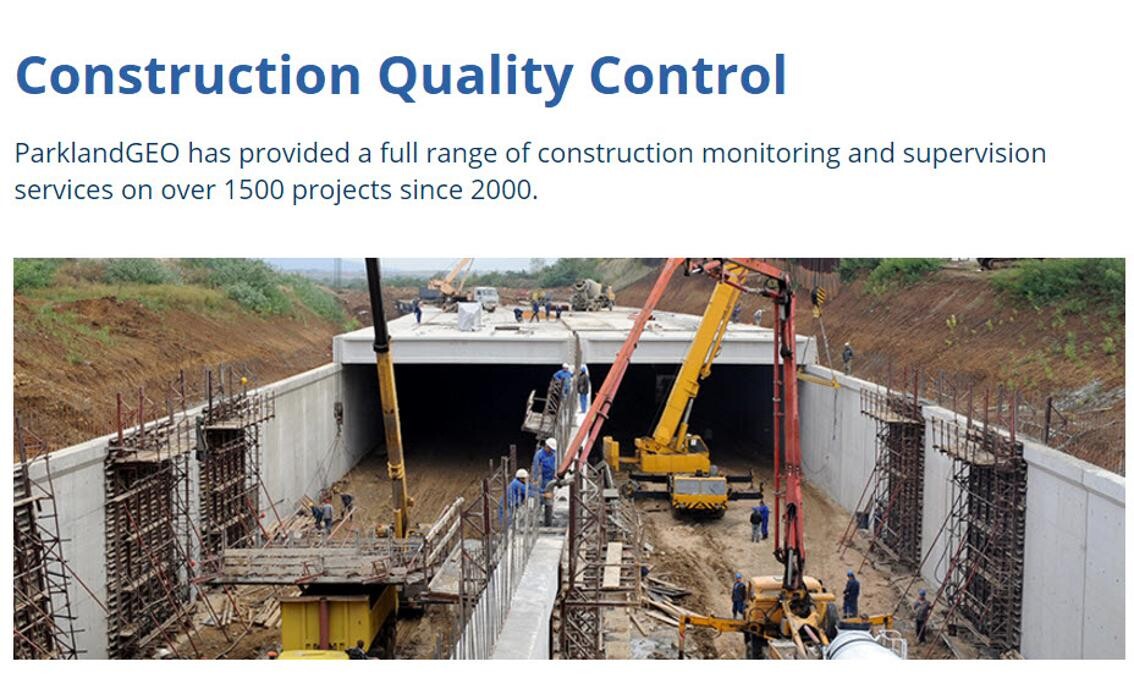 Construction Quality Control

ParklandGEO has provided a full range of construction monitoring and supervision services on over 1500 projects since 2000.